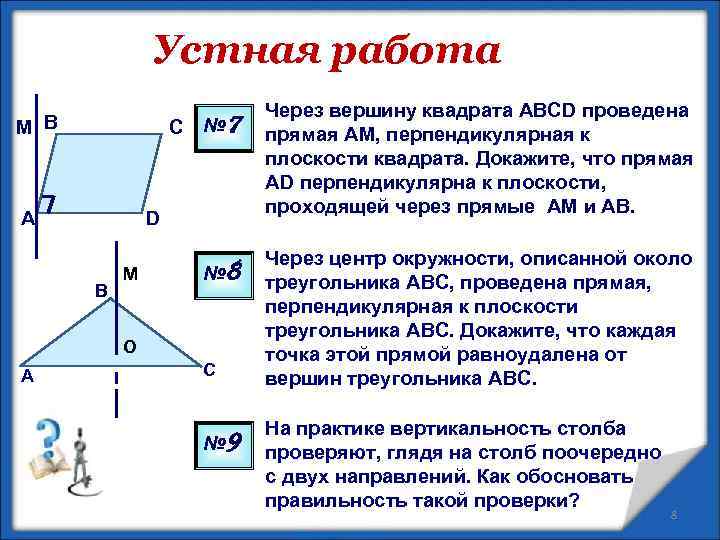 Устная работа

M B C A D

№7

Через вершину квадрата ABCD проведена прямая AM, перпендикулярная к плоскости квадрата. Докажите, что прямая AD перпендикулярна к плоскости, проходящей через прямые AM и AB.

M B O A C

№8

Через центр окружности, описанной около треугольника ABC, проведена прямая, перпендикулярная к плоскости треугольника ABC. Докажите, что каждая точка этой прямой равноудалена от вершин треугольника ABC.

№9

На практике вертикальность столба проверяют, глядя на столб поочередно с двух направлений. Как обосновать правильность такой проверки?

8